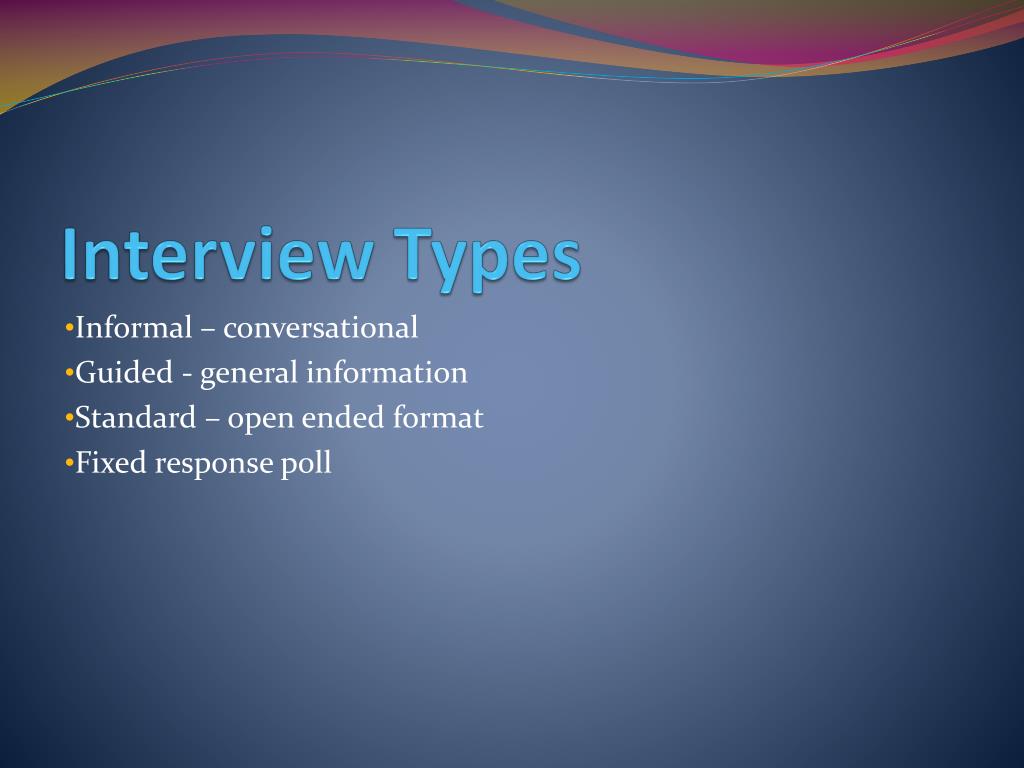 Interview Types

•Informal – conversational
•Guided - general information
•Standard – open ended format
•Fixed response poll